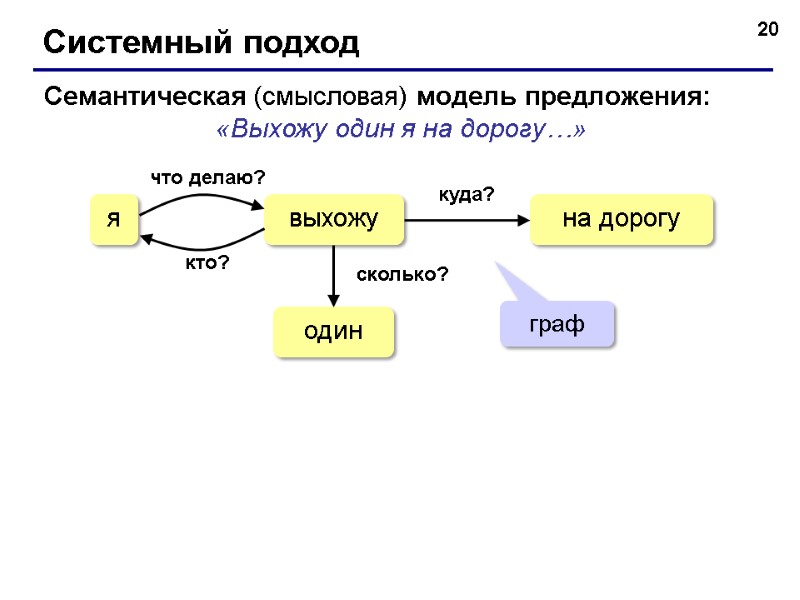 Системный подход

20

Семантическая (смысловая) модель предложения:
«Выхожу один я на дорогу…»

что делаю?

я

выхожу

кто?

куда?

на дорогу

сколько?

один

граф